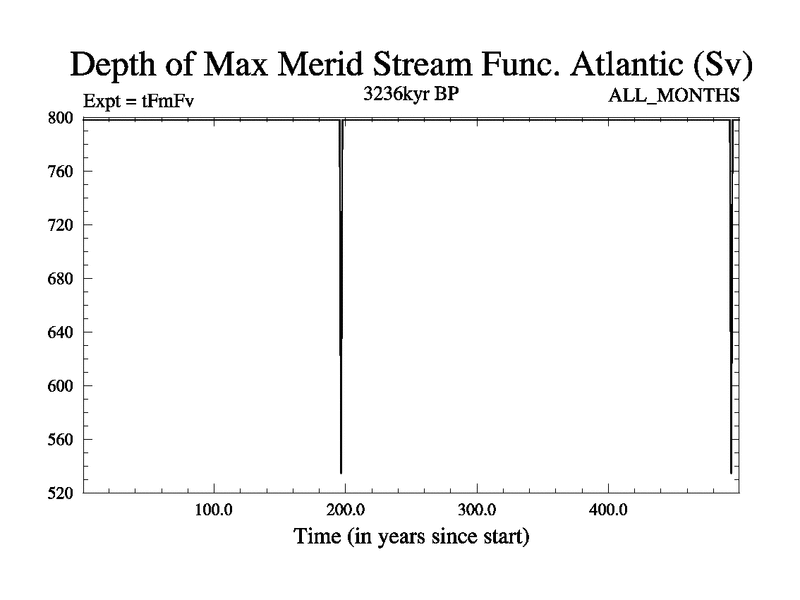 Depth of Max Merid Stream Func. Atlantic (Sv)

Expt = tFmFv

3236kyr BP

ALL_MONTHS

800
760
720
680
640
600
560
520

100.0
200.0
300.0
400.0

Time (in years since start)